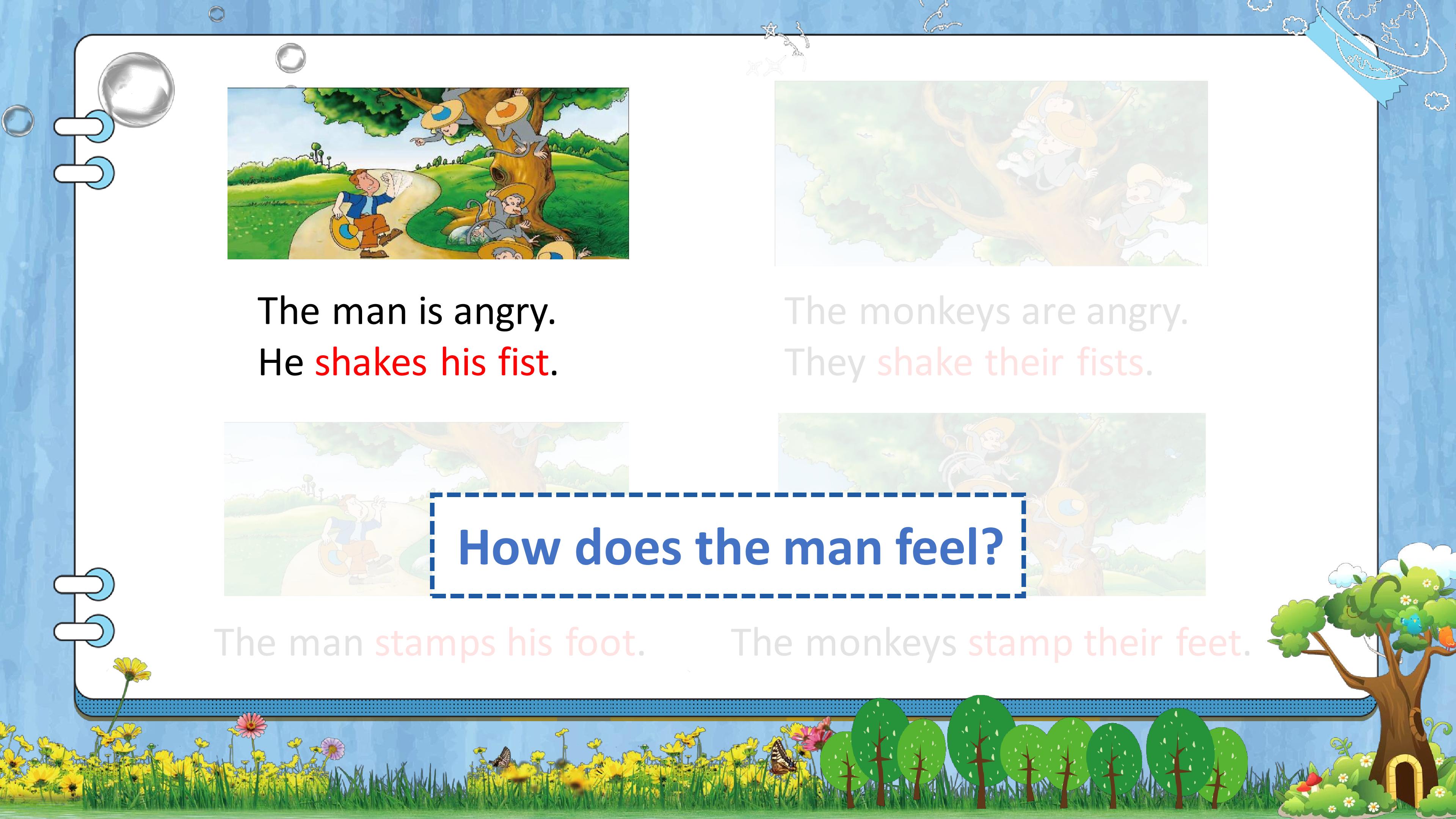 The man is angry.
He shakes his fist.

The monkeys are angry.
They shake their fists.

How does the man feel?

The man stamps his foot.

The monkeys stamp their feet.